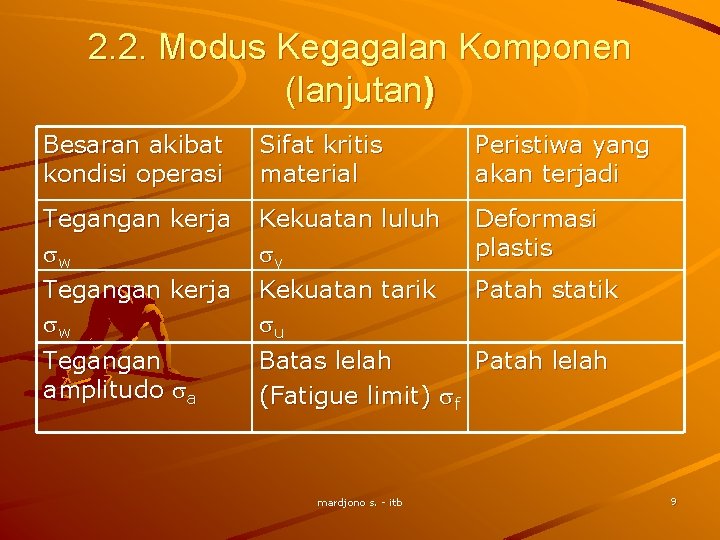 2.2. Modus Kegagalan Komponen (lanjutan)

| Besaran akibat kondisi operasi | Sifat kritis material | Peristiwa yang akan terjadi |
|---|---|---|
| Tegangan kerja $\sigma_w$ | Kekuatan luluh $\sigma_y$ | Deformasi plastis |
| Tegangan kerja $\sigma_w$ | Kekuatan tarik $\sigma_u$ | Patah statik |
| Tegangan amplitudo $\sigma_a$ | Batas lelah (Fatigue limit) $\sigma_f$ | Patah lelah |

mardjono s. - itb

9